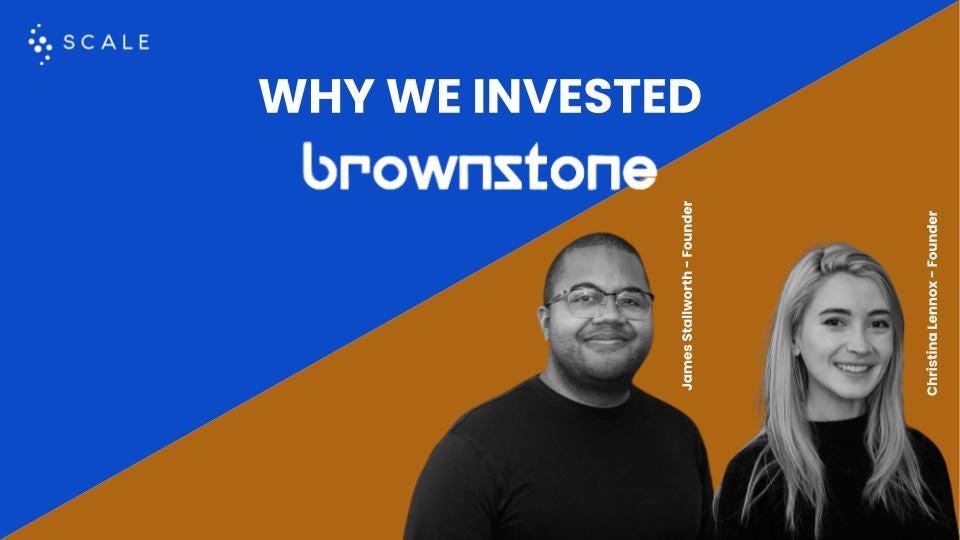 SCALE

WHY WE INVESTED

brownstone

James Stallworth – Founder

Christina Lennox – Founder